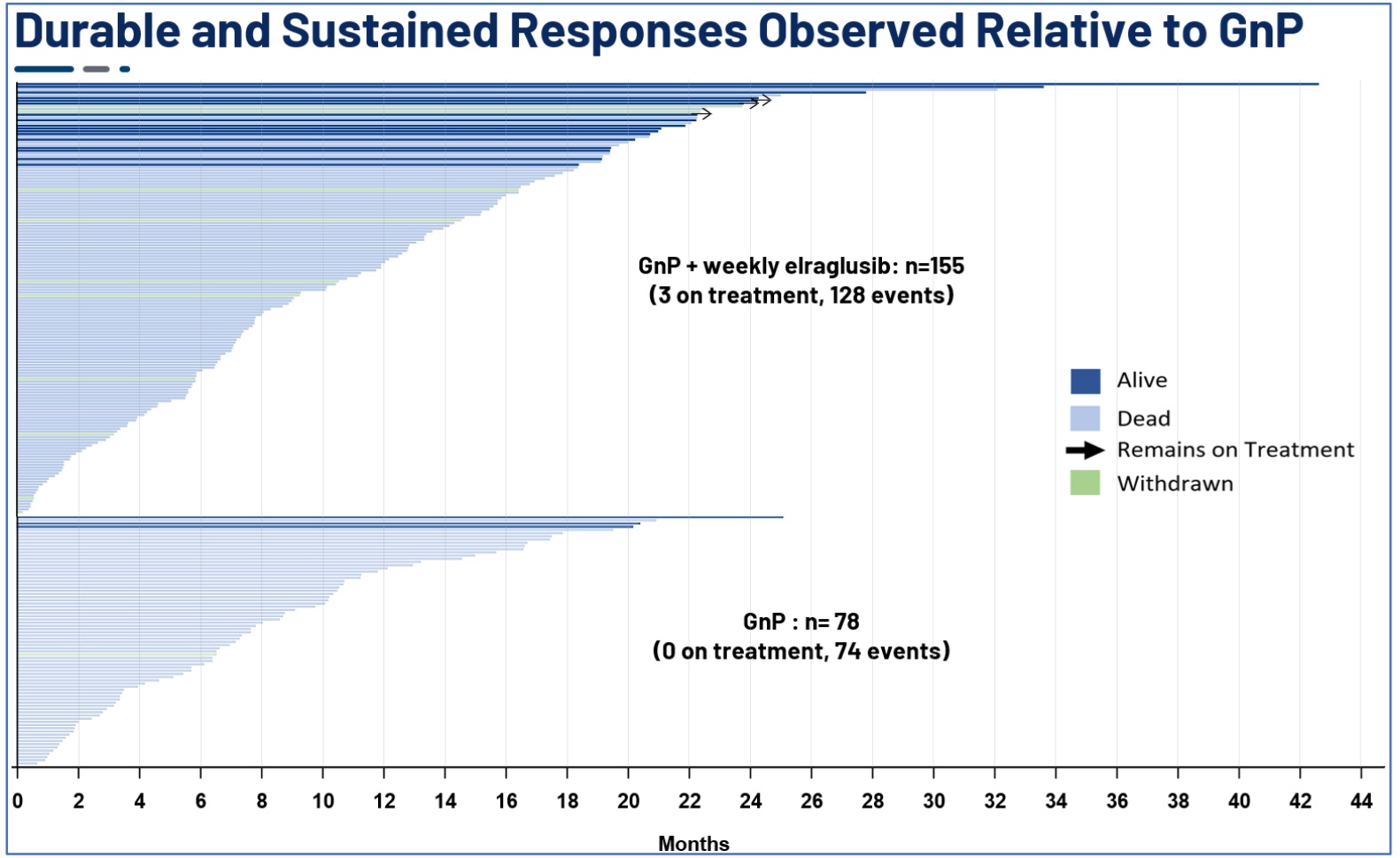 Durable and Sustained Responses Observed Relative to GnP

GnP + weekly elraglusib: n=155
(3 on treatment, 128 events)

Alive
Dead
Remains on Treatment
Withdrawn

GnP : n= 78
(0 on treatment, 74 events)

0 2 4 6 8 10 12 14 16 18 20 22 24 26 28 30 32 34 36 38 40 42 44

Months